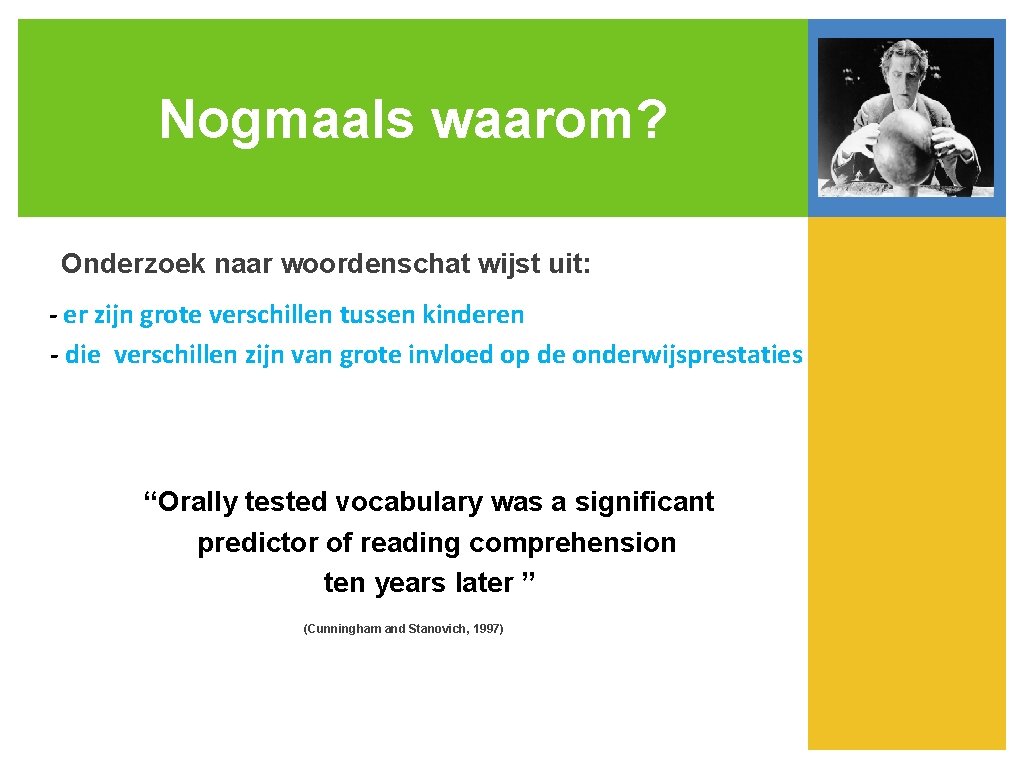 Nogmaals waarom?

Onderzoek naar woordenschat wijst uit:

- er zijn grote verschillen tussen kinderen
- die verschillen zijn van grote invloed op de onderwijsprestaties

“Orally tested vocabulary was a significant predictor of reading comprehension ten years later ”

(Cunningham and Stanovich, 1997)